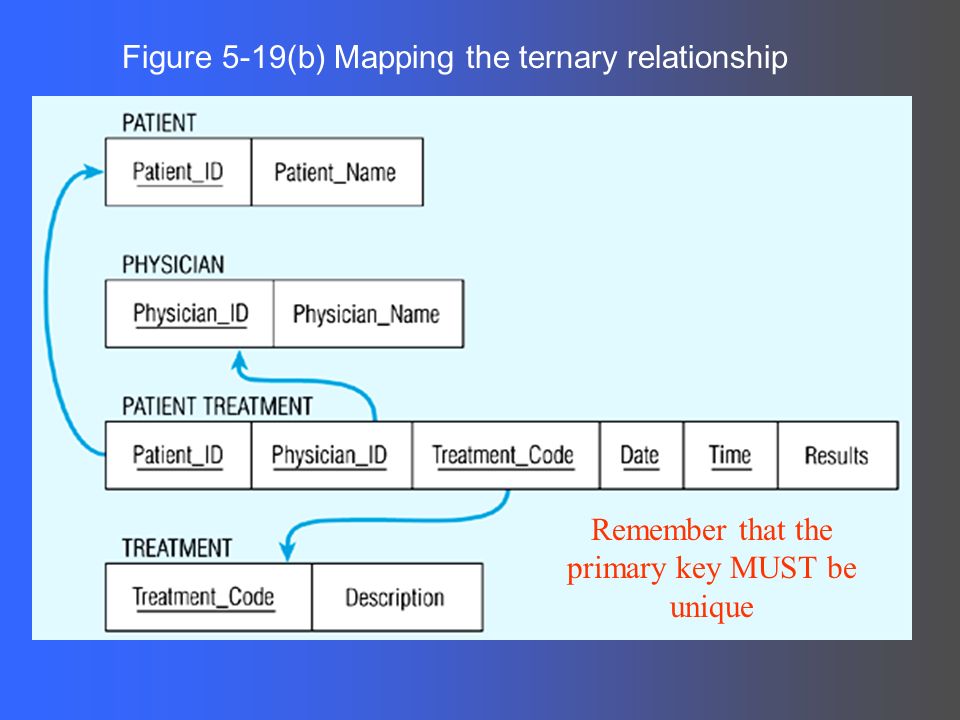 Figure 5-19(b) Mapping the ternary relationship

PATIENT

| Patient_ID | Patient_Name |
|---|---|

PHYSICIAN

| Physician_ID | Physician_Name |
|---|---|

PATIENT TREATMENT

| Patient_ID | Physician_ID | Treatment_Code | Date | Time | Results |
|---|---|---|---|---|---|

TREATMENT

| Treatment_Code | Description |
|---|---|

Remember that the primary key MUST be unique